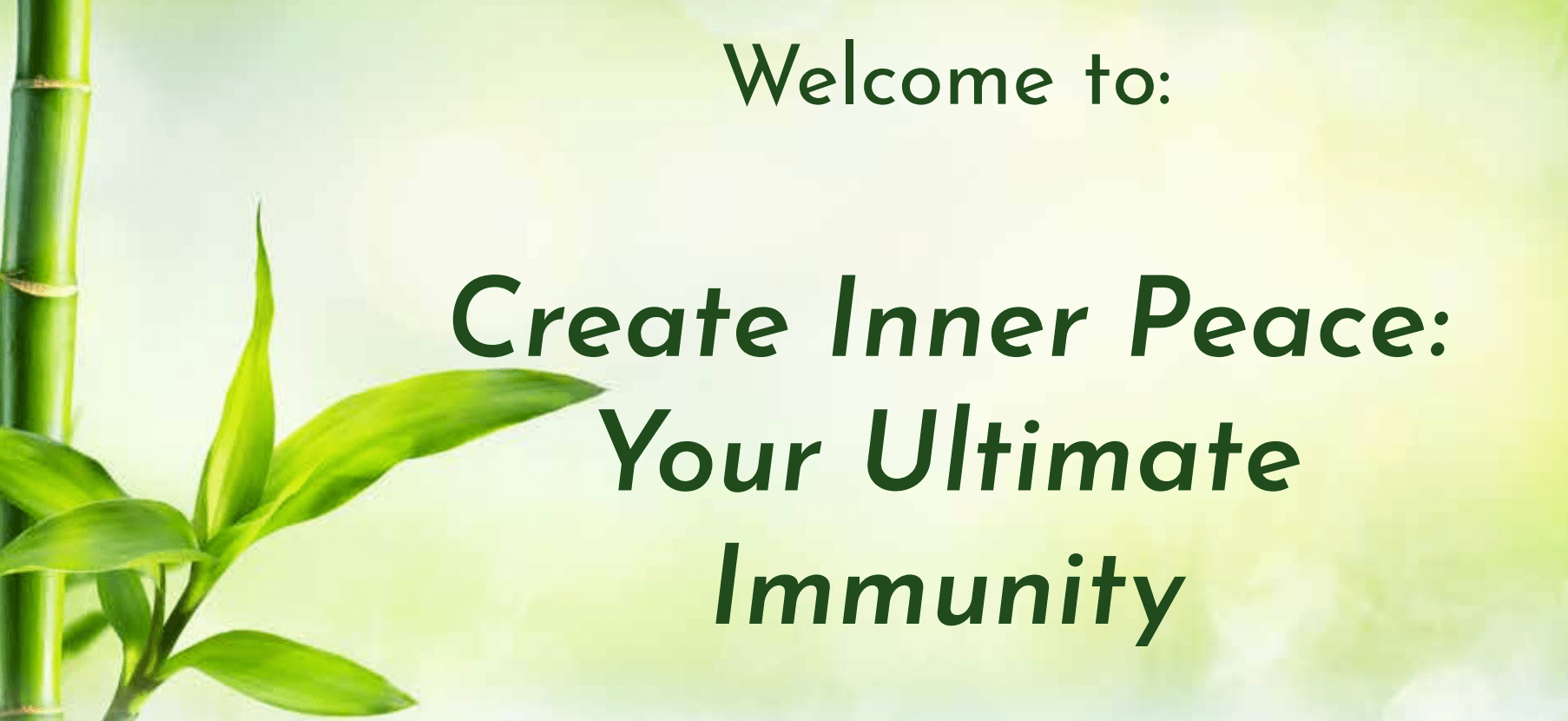 Welcome to:

Create Inner Peace: Your Ultimate Immunity